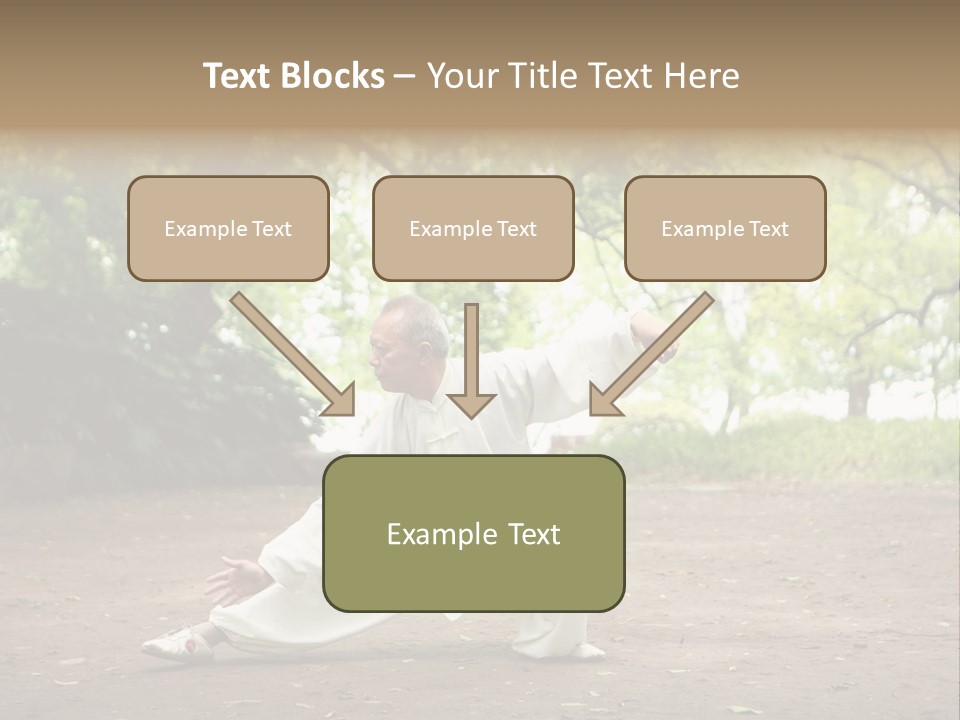 Text Blocks – Your Title Text Here

Example Text

Example Text

Example Text

Example Text